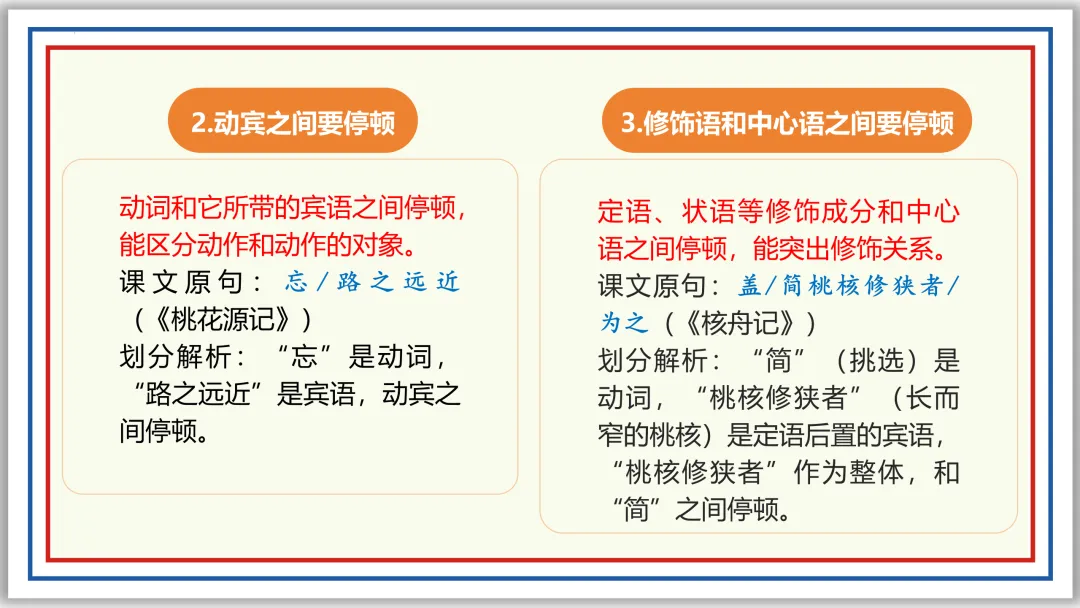 2.动宾之间要停顿

动词和它所带的宾语之间停顿，能区分动作和动作的对象。
课文原句：忘／路之远近（《桃花源记》）
划分解析：“忘”是动词，“路之远近”是宾语，动宾之间停顿。

3.修饰语和中心语之间要停顿

定语、状语等修饰成分和中心语之间停顿，能突出修饰关系。
课文原句：盖／简桃核修狭者／为之（《核舟记》）
划分解析：“简”（挑选）是动词，“桃核修狭者”（长而窄的桃核）是定语后置的宾语，“桃核修狭者”作为整体，和“简”之间停顿。